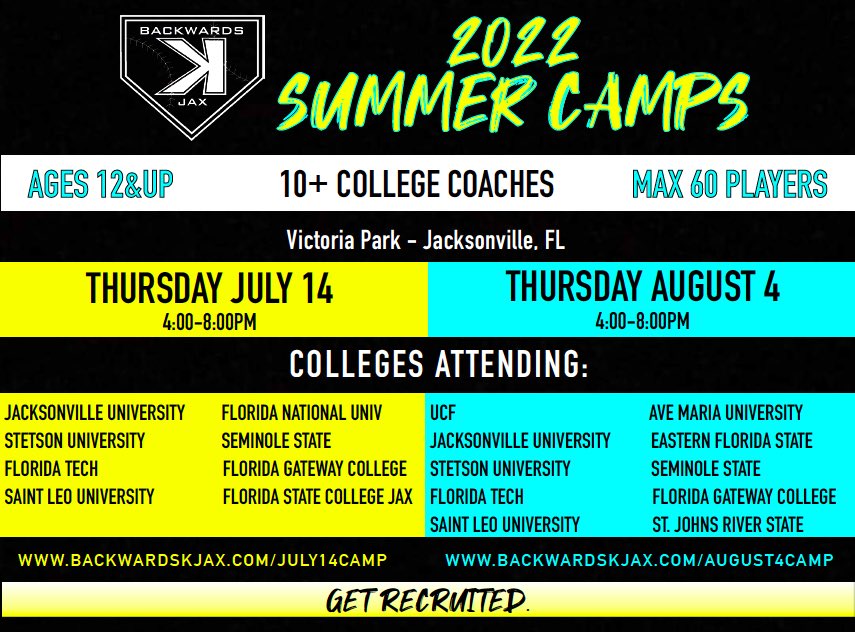 BACKWARDS
K
JAX

2022
SUMMER CAMPS

AGES 12&UP

10+ COLLEGE COACHES

MAX 60 PLAYERS

Victoria Park - Jacksonville, FL

THURSDAY JULY 14
4:00-8:00PM

THURSDAY AUGUST 4
4:00-8:00PM

COLLEGES ATTENDING:

JACKSONVILLE UNIVERSITY
STETSON UNIVERSITY
FLORIDA TECH
SAINT LEO UNIVERSITY

FLORIDA NATIONAL UNIV
SEMINOLE STATE
FLORIDA GATEWAY COLLEGE
FLORIDA STATE COLLEGE JAX

UCF
JACKSONVILLE UNIVERSITY
STETSON UNIVERSITY
FLORIDA TECH
SAINT LEO UNIVERSITY

AVE MARIA UNIVERSITY
EASTERN FLORIDA STATE
SEMINOLE STATE
FLORIDA GATEWAY COLLEGE
ST. JOHNS RIVER STATE

WWW.BACKWARDSKJAX.COM/JULY14CAMP

WWW.BACKWARDSKJAX.COM/AUGUST4CAMP

GET RECRUITED.